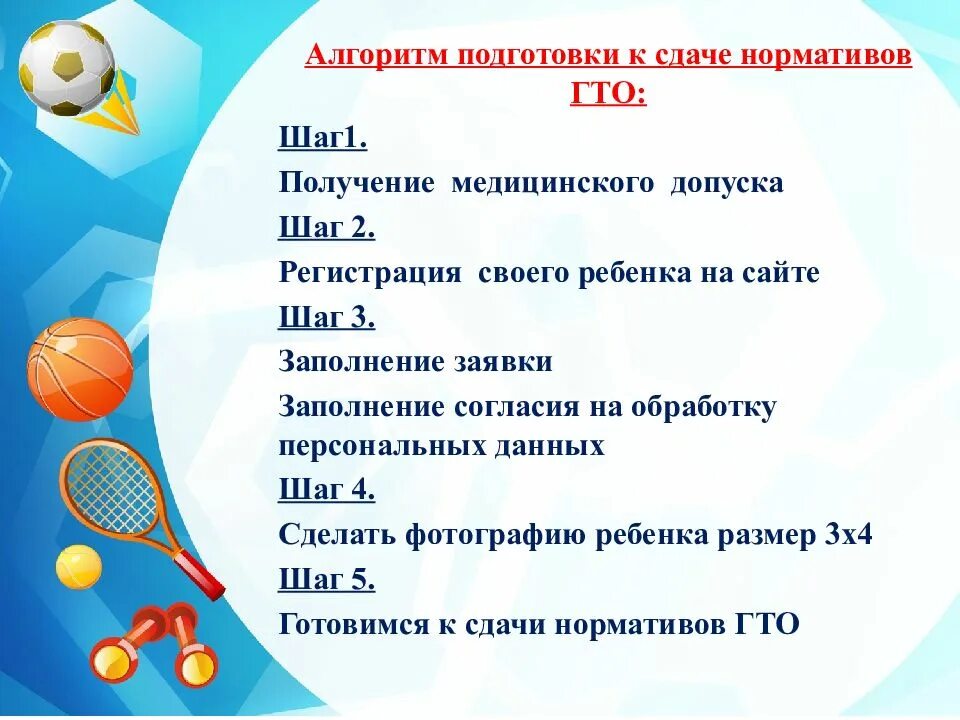 Алгоритм подготовки к сдаче нормативов ГТО:

Шаг1.

Получение медицинского допуска

Шаг 2.

Регистрация своего ребенка на сайте

Шаг 3.

Заполнение заявки

Заполнение согласия на обработку персональных данных

Шаг 4.

Сделать фотографию ребенка размер 3х4

Шаг 5.

Готовимся к сдачи нормативов ГТО